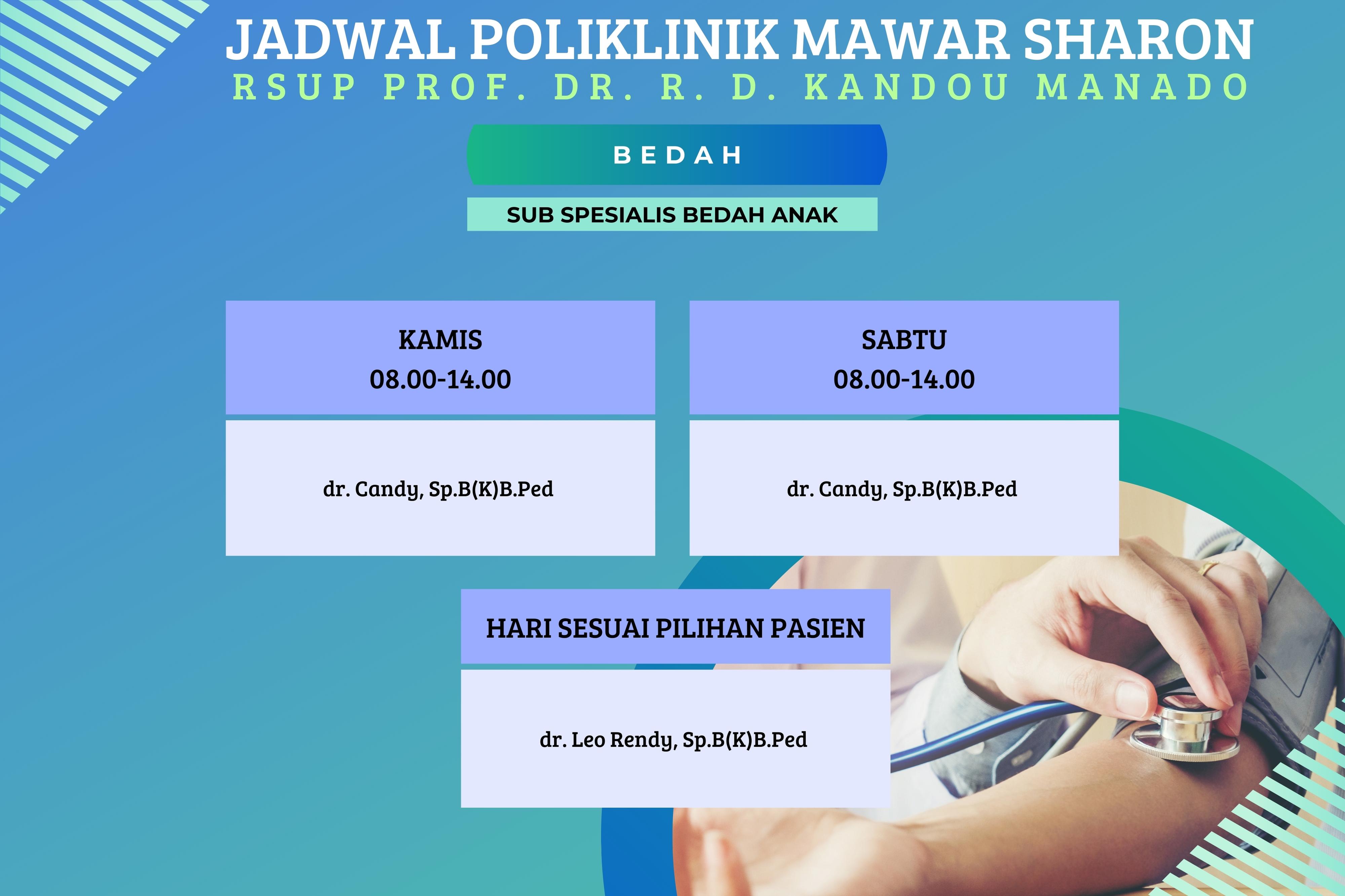 JADWAL POLIKLINIK MAWAR SHARON
RSUP PROF. DR. R. D. KANDOU MANADO

BEDAH

SUB SPESIALIS BEDAH ANAK

KAMIS
08.00-14.00

dr. Candy, Sp.B(K)B.Ped

SABTU
08.00-14.00

dr. Candy, Sp.B(K)B.Ped

HARI SESUAI PILIHAN PASIEN

dr. Leo Rendy, Sp.B(K)B.Ped